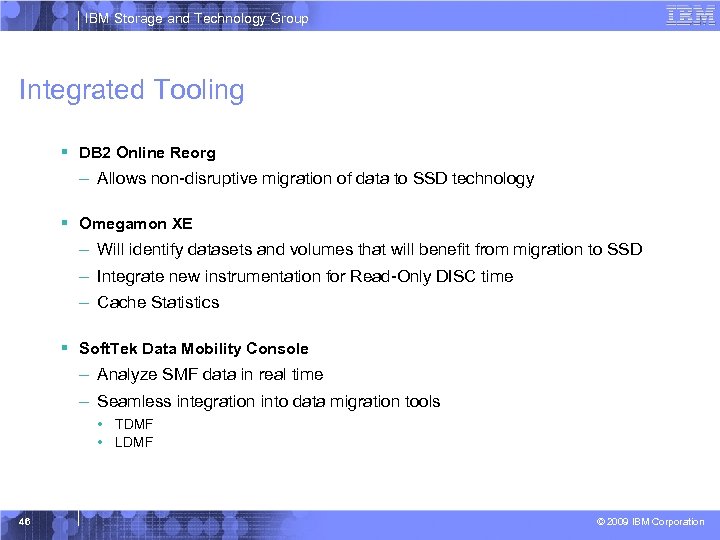 IBM Storage and Technology Group

IBM

Integrated Tooling

▪ DB2 Online Reorg
– Allows non-disruptive migration of data to SSD technology

▪ Omegamon XE
– Will identify datasets and volumes that will benefit from migration to SSD
– Integrate new instrumentation for Read-Only DISC time
– Cache Statistics

▪ SoftTek Data Mobility Console
– Analyze SMF data in real time
– Seamless integration into data migration tools
• TDMF
• LDMF

46

© 2009 IBM Corporation